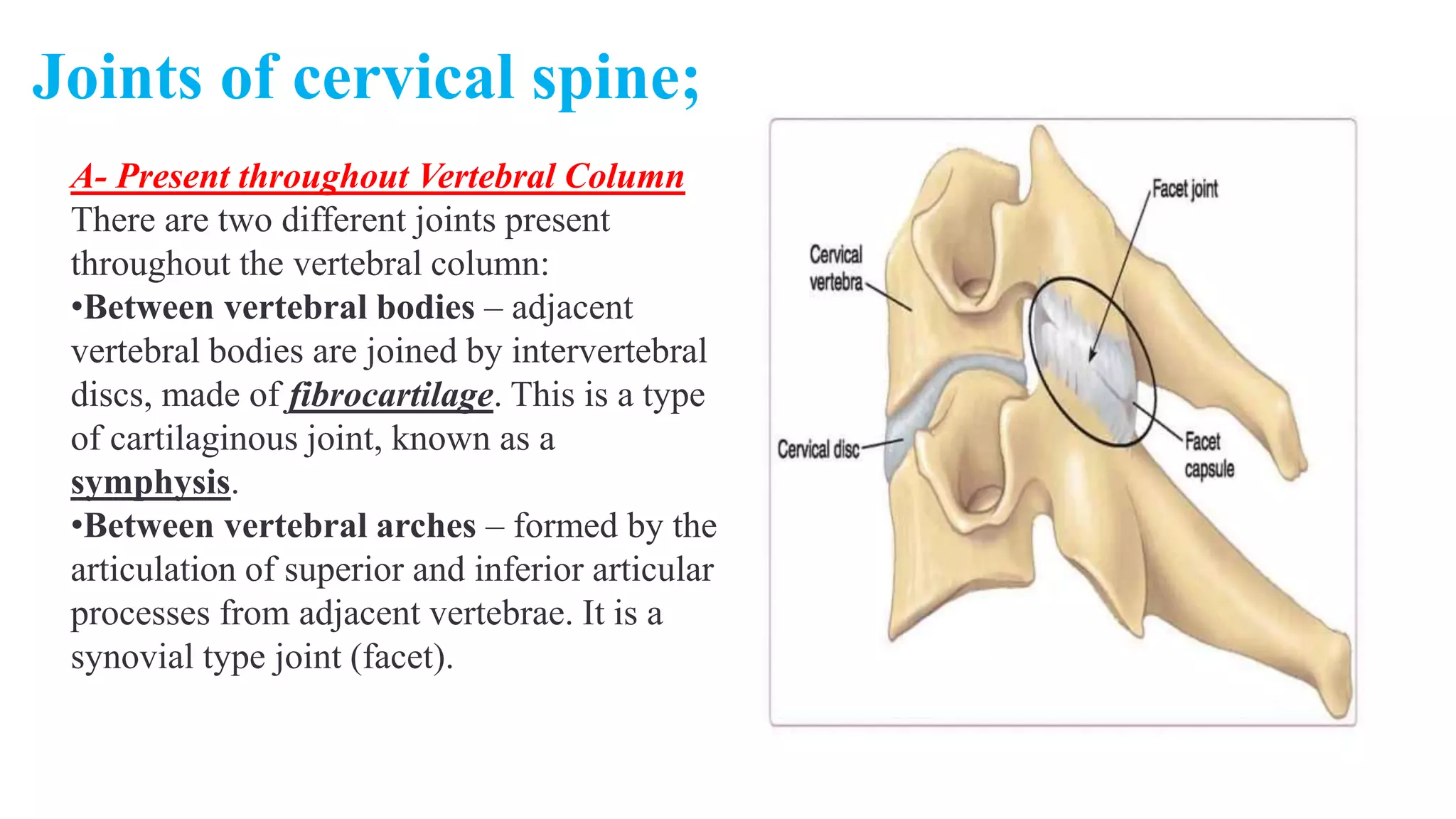 Joints of cervical spine;

A- Present throughout Vertebral Column
There are two different joints present throughout the vertebral column:
•Between vertebral bodies – adjacent vertebral bodies are joined by intervertebral discs, made of fibrocartilage. This is a type of cartilaginous joint, known as a symphysis.
•Between vertebral arches – formed by the articulation of superior and inferior articular processes from adjacent vertebrae. It is a synovial type joint (facet).

Facet joint
Cervical vertebra
Cervical disc
Facet capsule